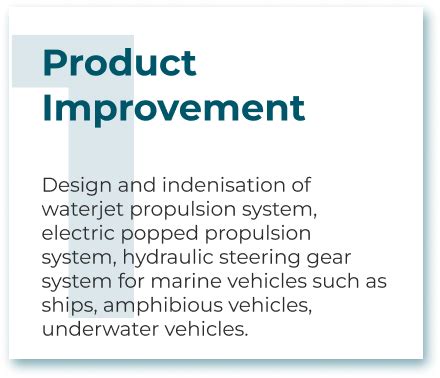 1

Product Improvement

Design and indenisation of waterjet propulsion system, electric popped propulsion system, hydraulic steering gear system for marine vehicles such as ships, amphibious vehicles, underwater vehicles.